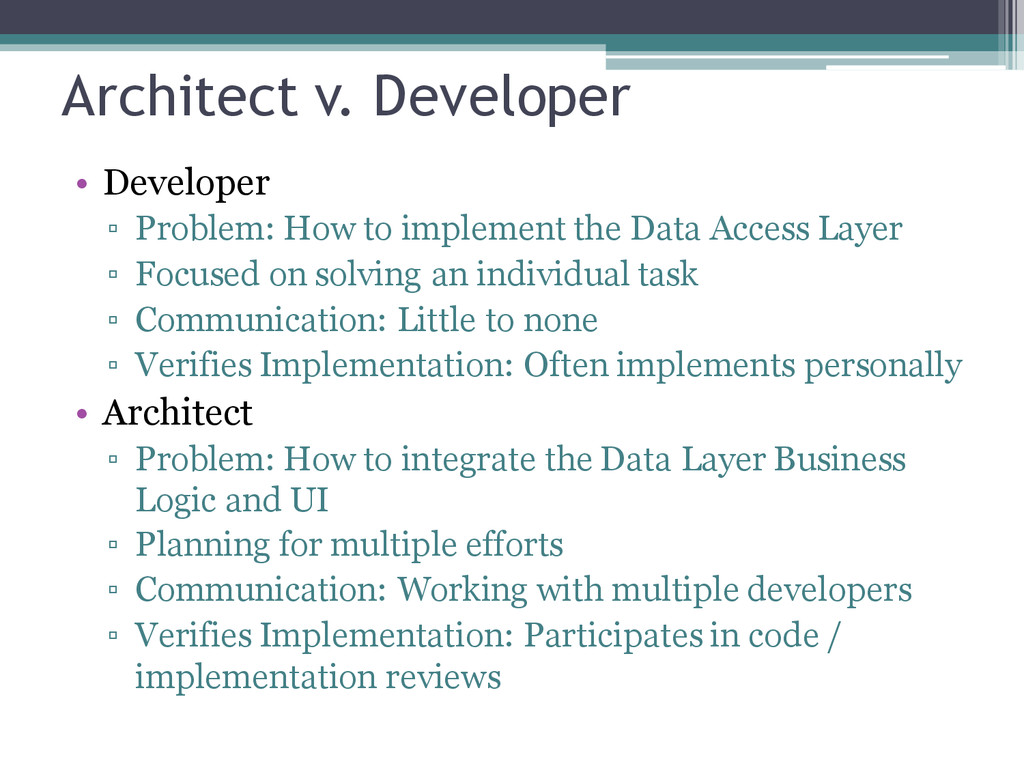 Architect v. Developer

• Developer
▫ Problem: How to implement the Data Access Layer
▫ Focused on solving an individual task
▫ Communication: Little to none
▫ Verifies Implementation: Often implements personally

• Architect
▫ Problem: How to integrate the Data Layer Business Logic and UI
▫ Planning for multiple efforts
▫ Communication: Working with multiple developers
▫ Verifies Implementation: Participates in code / implementation reviews